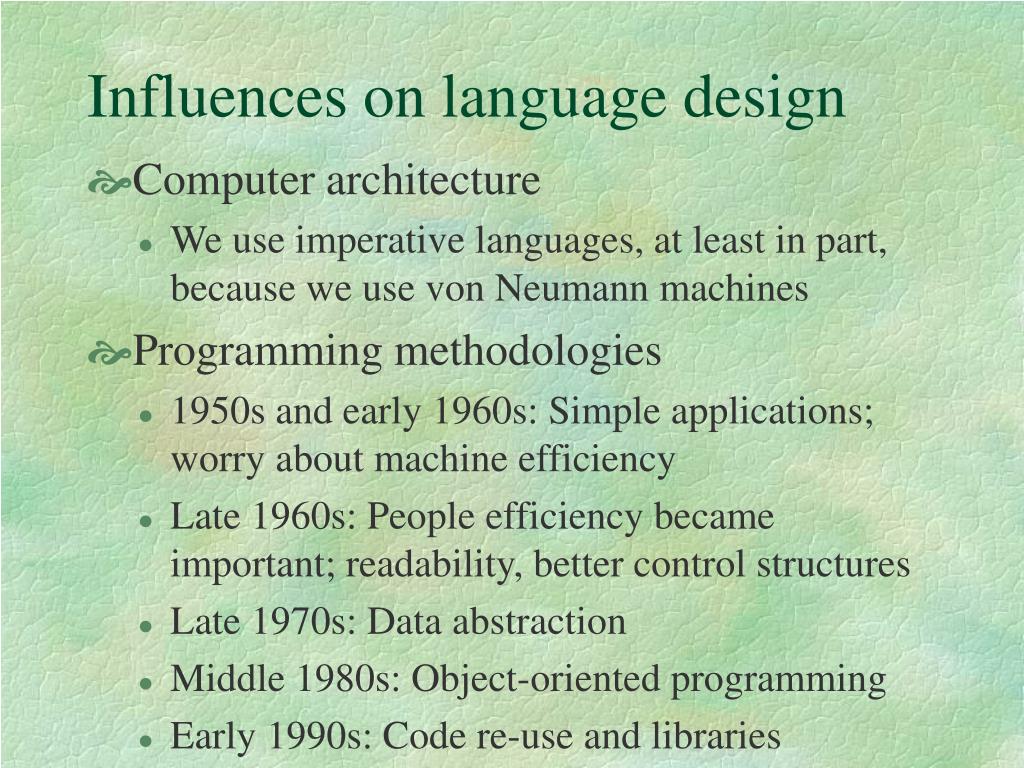 Influences on language design

Computer architecture

- We use imperative languages, at least in part, because we use von Neumann machines

Programming methodologies

- 1950s and early 1960s: Simple applications; worry about machine efficiency
- Late 1960s: People efficiency became important; readability, better control structures
- Late 1970s: Data abstraction
- Middle 1980s: Object-oriented programming
- Early 1990s: Code re-use and libraries